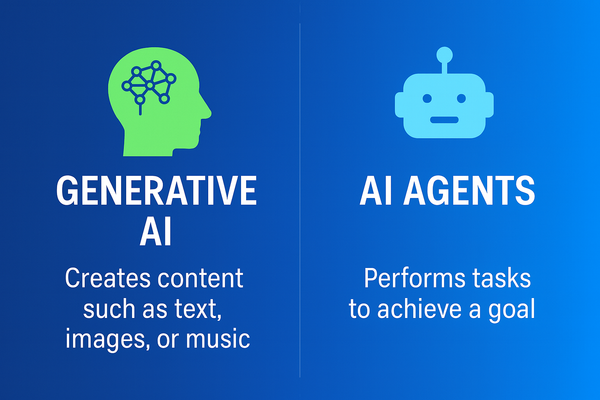 GENERATIVE AI

Creates content such as text, images, or music

AI AGENTS

Performs tasks to achieve a goal